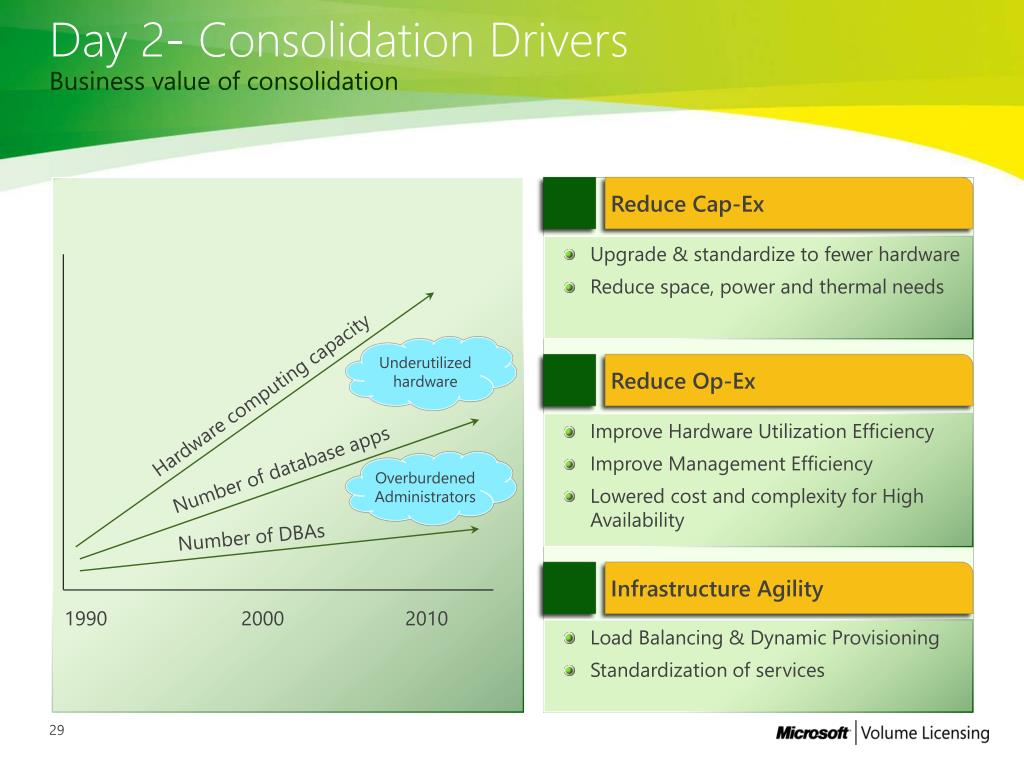 Day 2- Consolidation Drivers
Business value of consolidation

Hardware computing capacity

Underutilized hardware

Number of database apps

Overburdened Administrators

Number of DBAs

1990

2000

2010

Reduce Cap-Ex

Upgrade & standardize to fewer hardware

Reduce space, power and thermal needs

Reduce Op-Ex

Improve Hardware Utilization Efficiency

Improve Management Efficiency

Lowered cost and complexity for High Availability

Infrastructure Agility

Load Balancing & Dynamic Provisioning

Standardization of services

29

Microsoft | Volume Licensing